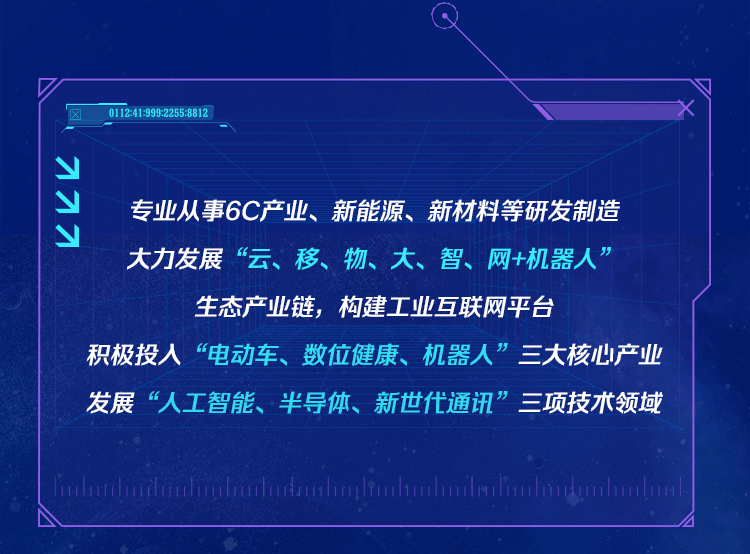 0112:41:999:2255:8812

专业从事6C产业、新能源、新材料等研发制造
大力发展“云、移、物、大、智、网+机器人”
生态产业链，构建工业互联网平台
积极投入“电动车、数位健康、机器人”三大核心产业
发展“人工智能、半导体、新世代通讯”三项技术领域